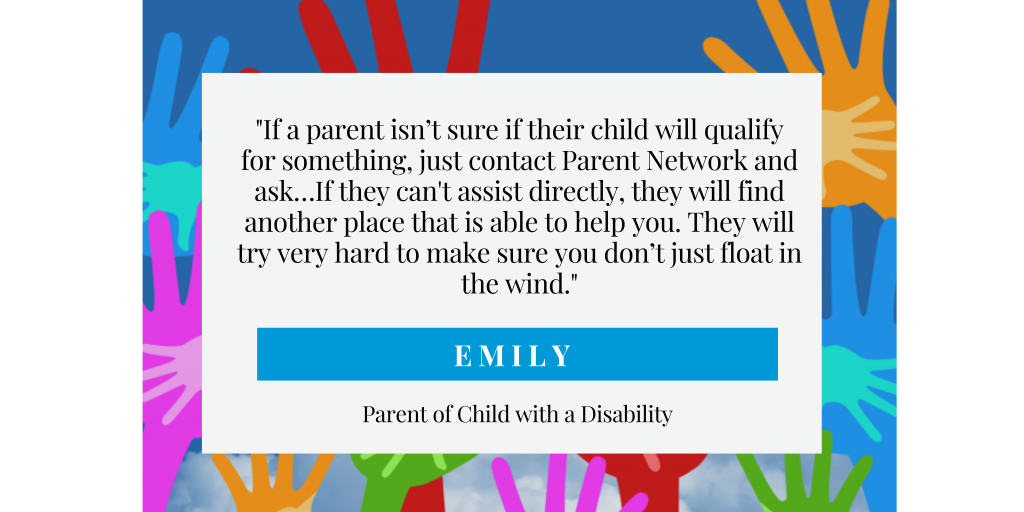 "If a parent isn't sure if their child will qualify for something, just contact Parent Network and ask…If they can't assist directly, they will find another place that is able to help you. They will try very hard to make sure you don't just float in the wind."

EMILY

Parent of Child with a Disability